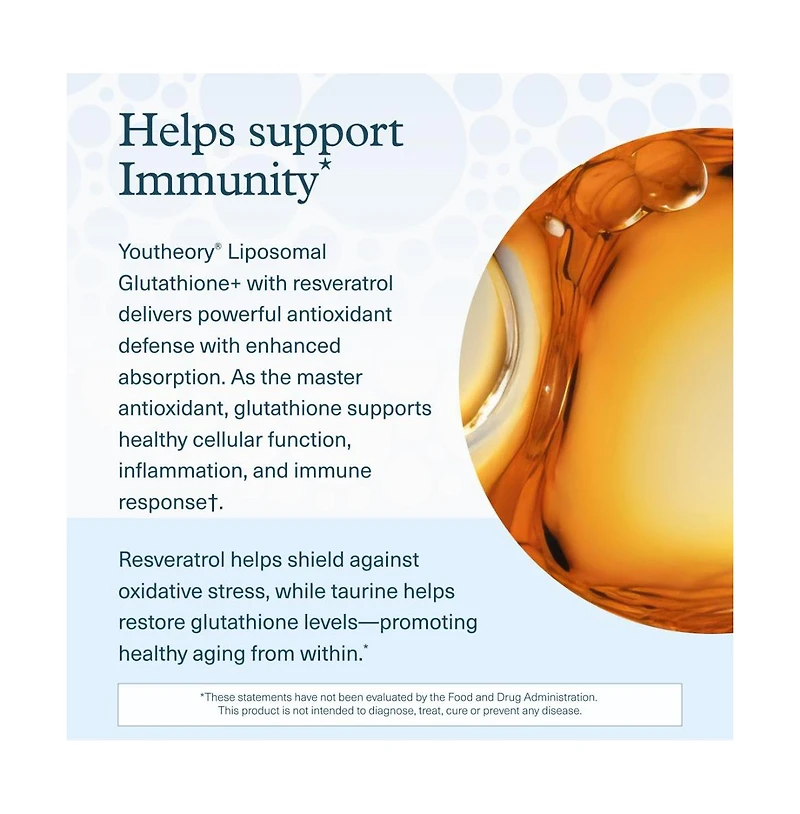 Helps support Immunity*

Youtheory® Liposomal Glutathione+ with resveratrol delivers powerful antioxidant defense with enhanced absorption. As the master antioxidant, glutathione supports healthy cellular function, inflammation, and immune response†.

Resveratrol helps shield against oxidative stress, while taurine helps restore glutathione levels—promoting healthy aging from within.*

*These statements have not been evaluated by the Food and Drug Administration. This product is not intended to diagnose, treat, cure or prevent any disease.